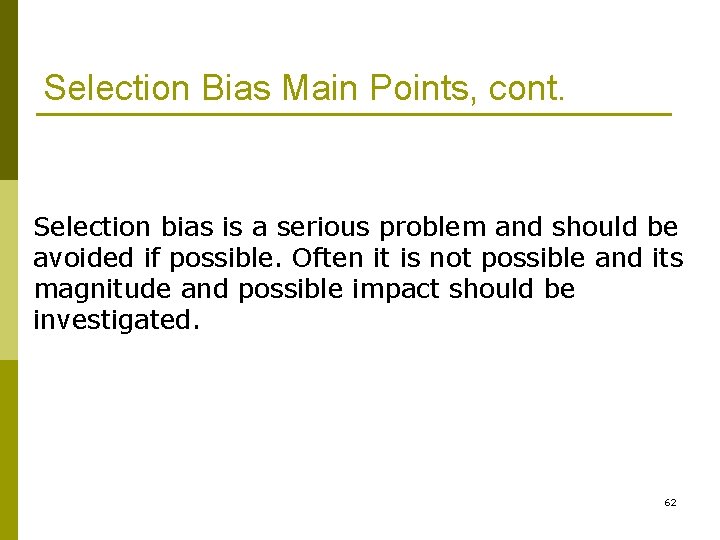 Selection Bias Main Points, cont.

Selection bias is a serious problem and should be avoided if possible. Often it is not possible and its magnitude and possible impact should be investigated.

62